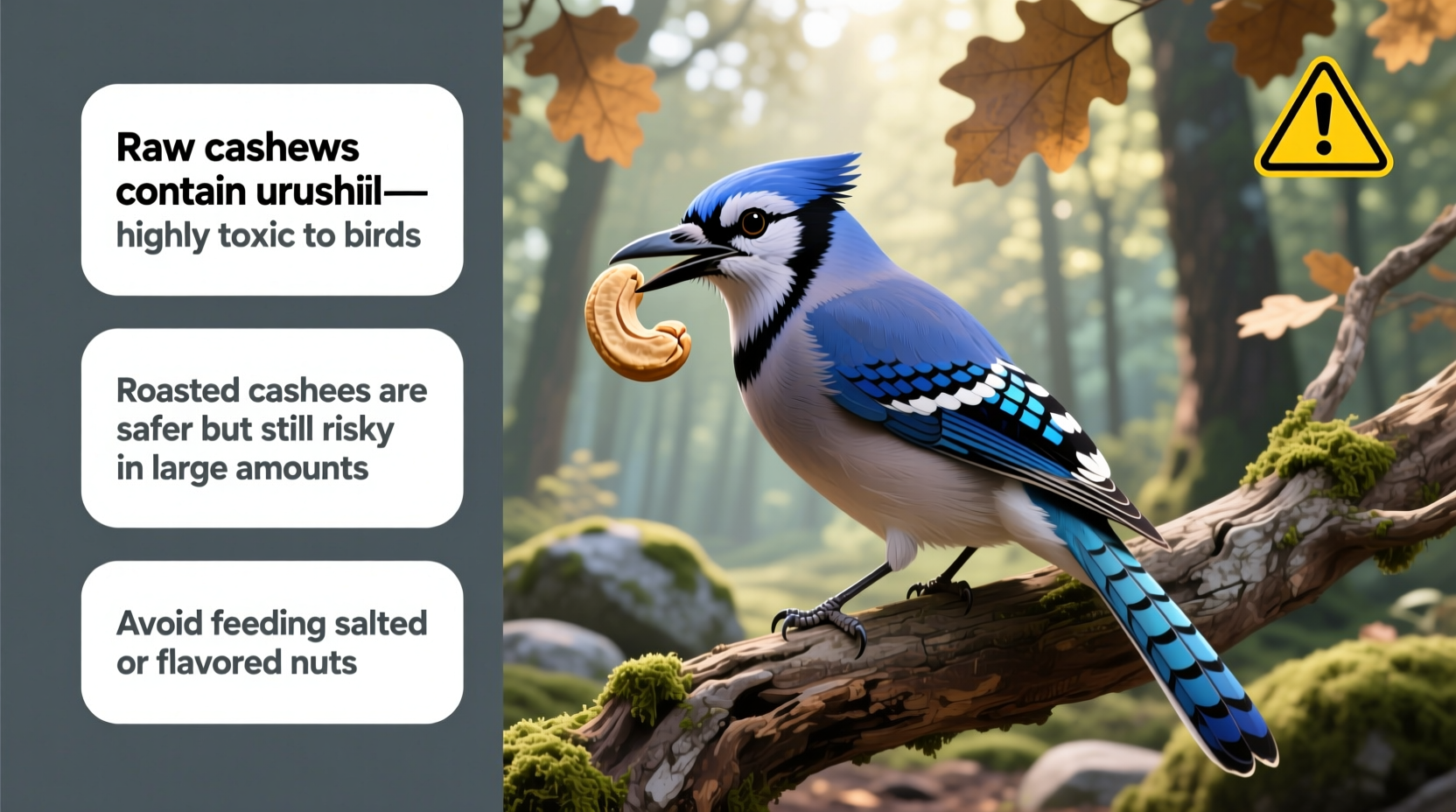 Raw cashews contain urushiil—
highly toxic to birds

Roasted cashees are safer but still risky in large amounts

Avoid feeding salted or flavored nuts